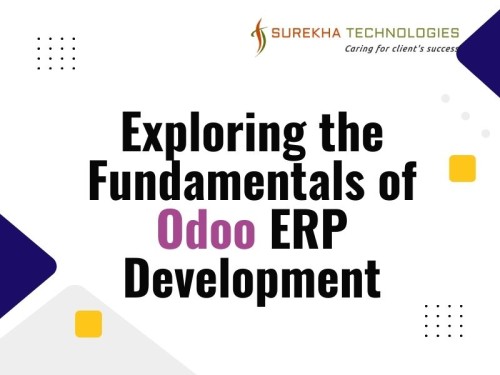 SUREKHA TECHNOLOGIES
Caring for client's success

Exploring the Fundamentals of Odoo ERP Development